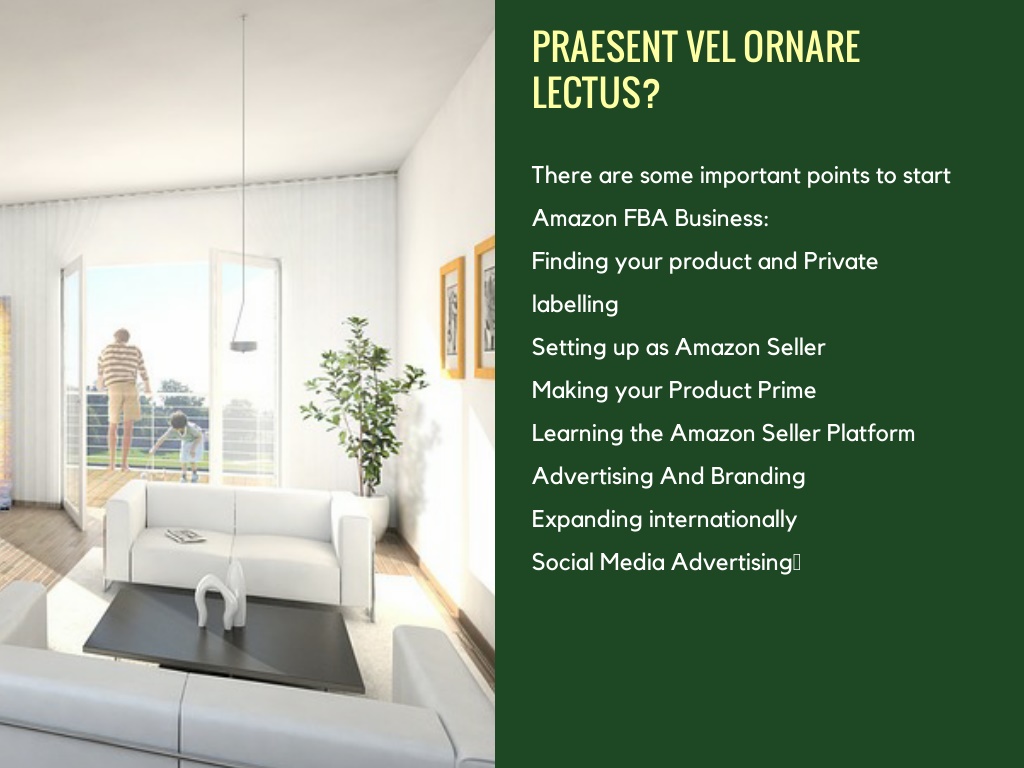 PRAESENT VEL ORNARE LECTUS?

There are some important points to start Amazon FBA Business:

Finding your product and Private labelling

Setting up as Amazon Seller

Making your Product Prime

Learning the Amazon Seller Platform

Advertising And Branding

Expanding internationally

Social Media Advertising